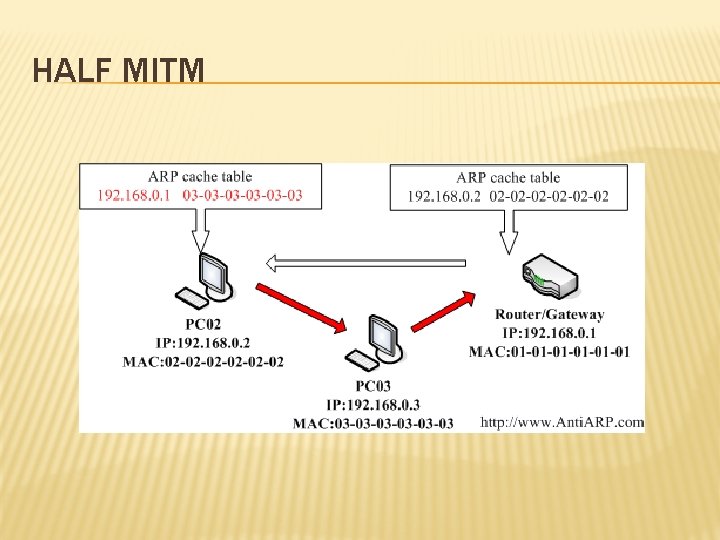 HALF MITM

ARP cache table
192.168.0.1 03-03-03-03-03-03

ARP cache table
192.168.0.2 02-02-02-02-02-02

PC02
IP:192.168.0.2
MAC:02-02-02-02-02-02

Router/Gateway
IP:192.168.0.1
MAC:01-01-01-01-01-01

PC03
IP:192.168.0.3
MAC:03-03-03-03-03-03

http://www.AntiARP.com